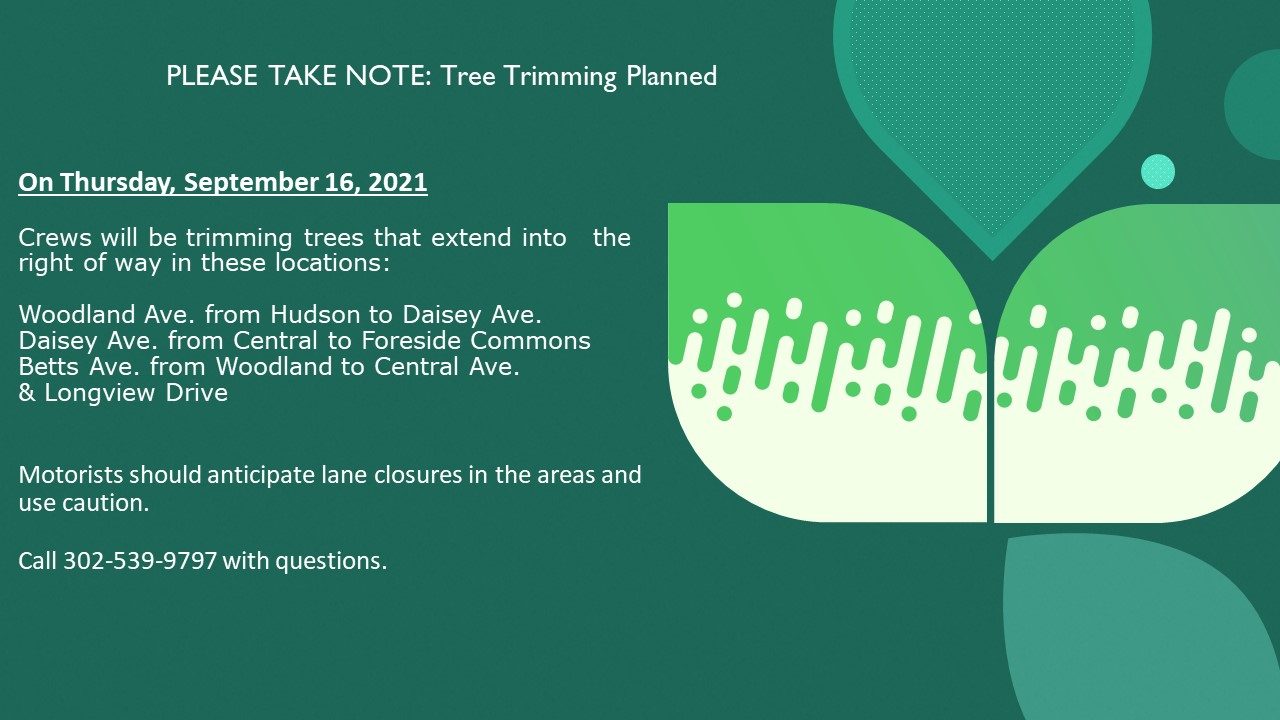 PLEASE TAKE NOTE: Tree Trimming Planned

On Thursday, September 16, 2021

Crews will be trimming trees that extend into the right of way in these locations:

Woodland Ave. from Hudson to Daisey Ave.
Daisey Ave. from Central to Foreside Commons
Betts Ave. from Woodland to Central Ave.
& Longview Drive

Motorists should anticipate lane closures in the areas and use caution.

Call 302-539-9797 with questions.